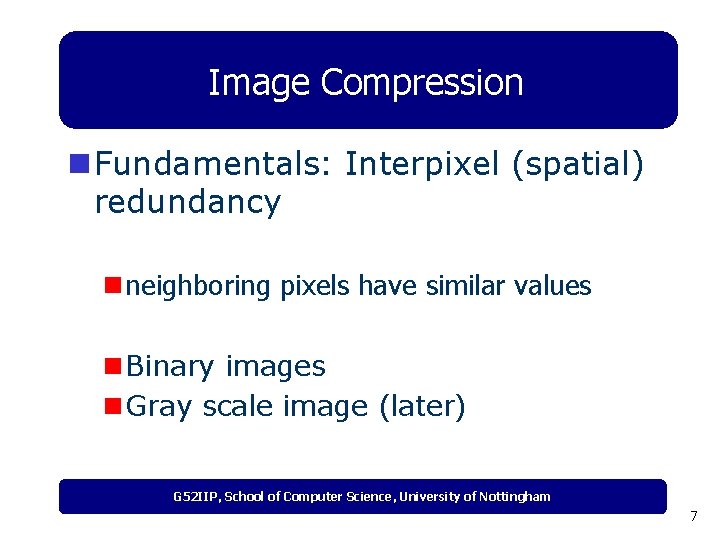 Image Compression

Fundamentals: Interpixel (spatial) redundancy

neighboring pixels have similar values

Binary images

Gray scale image (later)

G52IIP, School of Computer Science, University of Nottingham

7